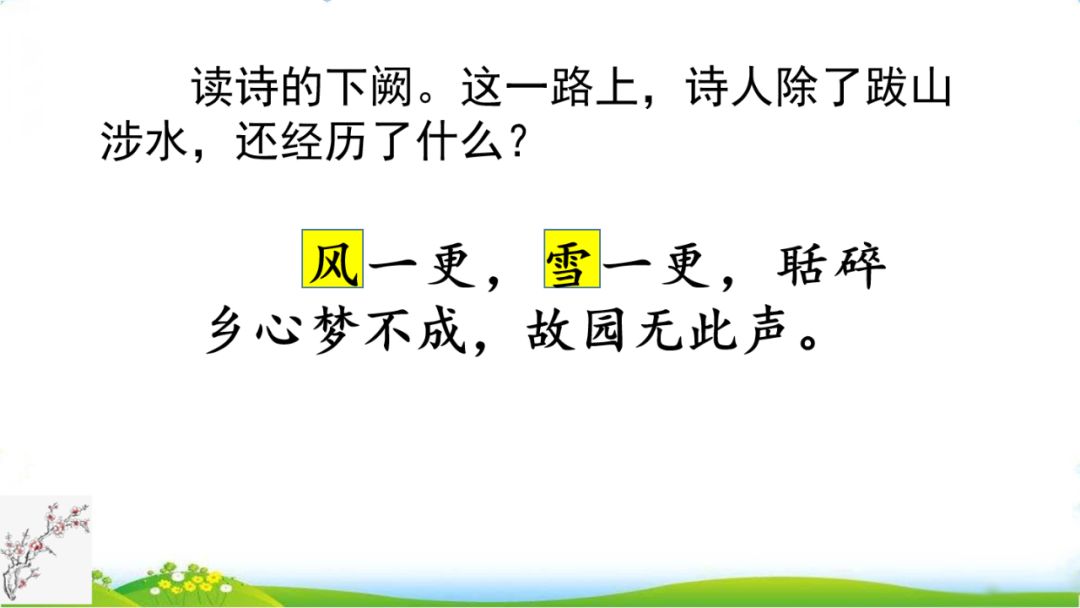 读诗的下阙。这一路上，诗人除了跋山涉水，还经历了什么？

风一更，雪一更，聒碎乡心梦不成，故园无此声。